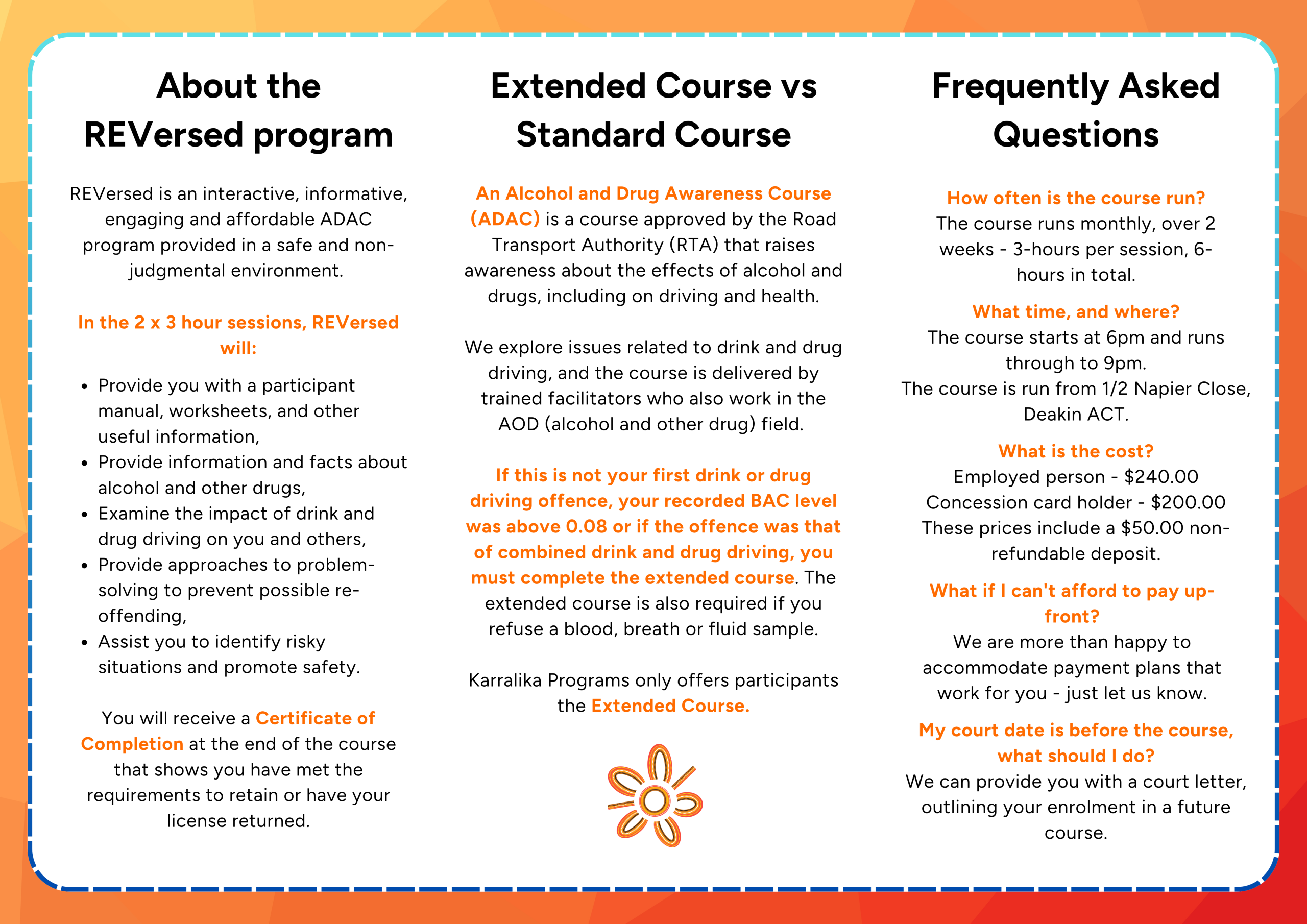 About the REVersed program

REVersed is an interactive, informative, engaging and affordable ADAC program provided in a safe and non-judgmental environment.

In the 2 x 3 hour sessions, REVersed will:

- Provide you with a participant manual, worksheets, and other useful information,
- Provide information and facts about alcohol and other drugs,
- Examine the impact of drink and drug driving on you and others,
- Provide approaches to problem-solving to prevent possible re-offending,
- Assist you to identify risky situations and promote safety.

You will receive a Certificate of Completion at the end of the course that shows you have met the requirements to retain or have your license returned.

Extended Course vs Standard Course

An Alcohol and Drug Awareness Course (ADAC) is a course approved by the Road Transport Authority (RTA) that raises awareness about the effects of alcohol and drugs, including on driving and health.

We explore issues related to drink and drug driving, and the course is delivered by trained facilitators who also work in the AOD (alcohol and other drug) field.

If this is not your first drink or drug driving offence, your recorded BAC level was above 0.08 or if the offence was that of combined drink and drug driving, you must complete the extended course. The extended course is also required if you refuse a blood, breath or fluid sample.

Karralika Programs only offers participants the Extended Course.

Frequently Asked Questions

How often is the course run?
The course runs monthly, over 2 weeks - 3-hours per session, 6-hours in total.

What time, and where?
The course starts at 6pm and runs through to 9pm.
The course is run from 1/2 Napier Close, Deakin ACT.

What is the cost?
Employed person - $240.00
Concession card holder - $200.00
These prices include a $50.00 non-refundable deposit.

What if I can't afford to pay up-front?
We are more than happy to accommodate payment plans that work for you - just let us know.

My court date is before the course, what should I do?
We can provide you with a court letter, outlining your enrolment in a future course.